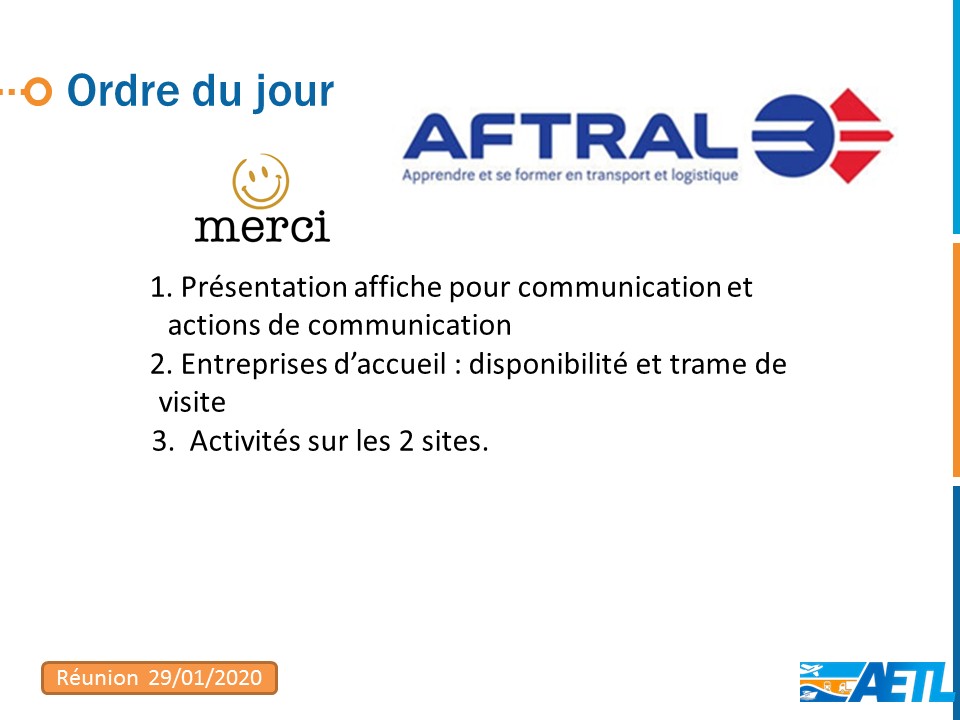 Ordre du jour

AFTRAL
Apprendre et se former en transport et logistique

merci

1. Présentation affiche pour communication et actions de communication
2. Entreprises d'accueil : disponibilité et trame de visite
3. Activités sur les 2 sites.

Réunion 29/01/2020

AETL